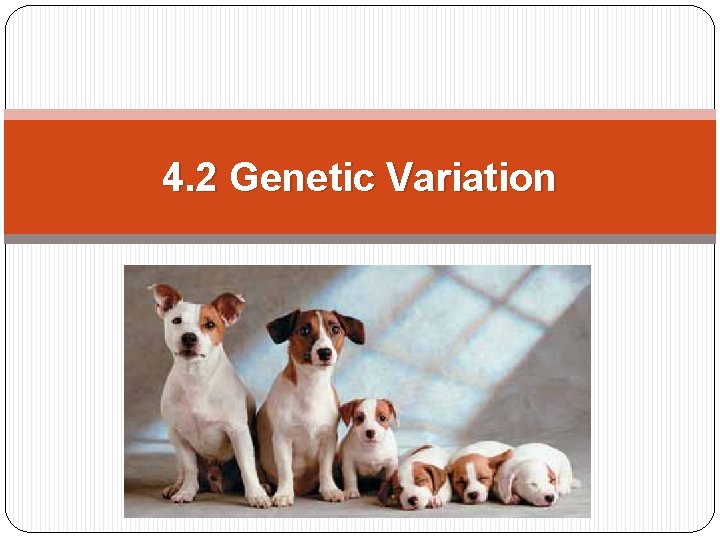 4.2 Genetic Variation